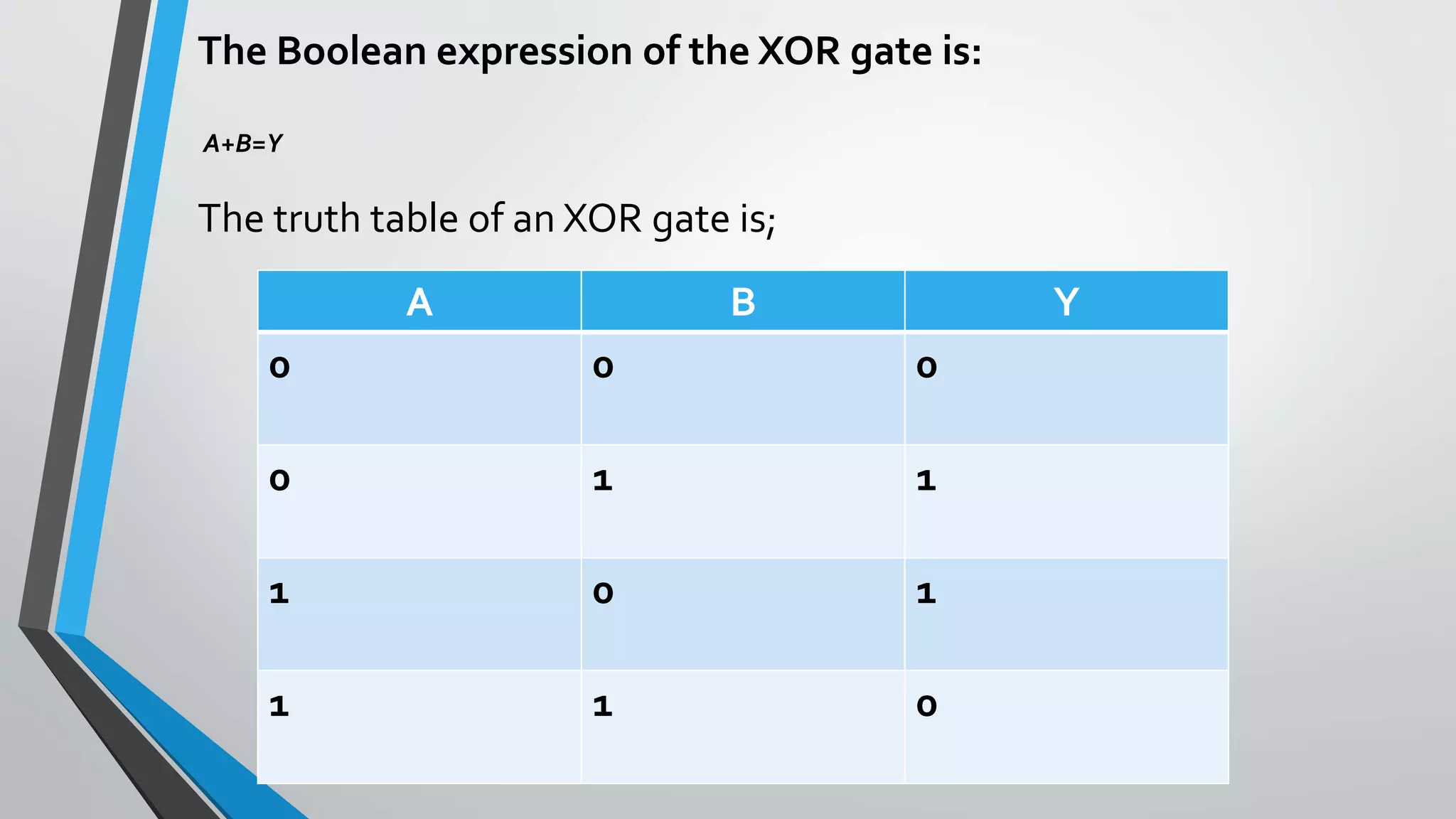 The Boolean expression of the XOR gate is:

$A+B=Y$

The truth table of an XOR gate is;

| A | B | Y |
|---|---|---|
| 0 | 0 | 0 |
| 0 | 1 | 1 |
| 1 | 0 | 1 |
| 1 | 1 | 0 |